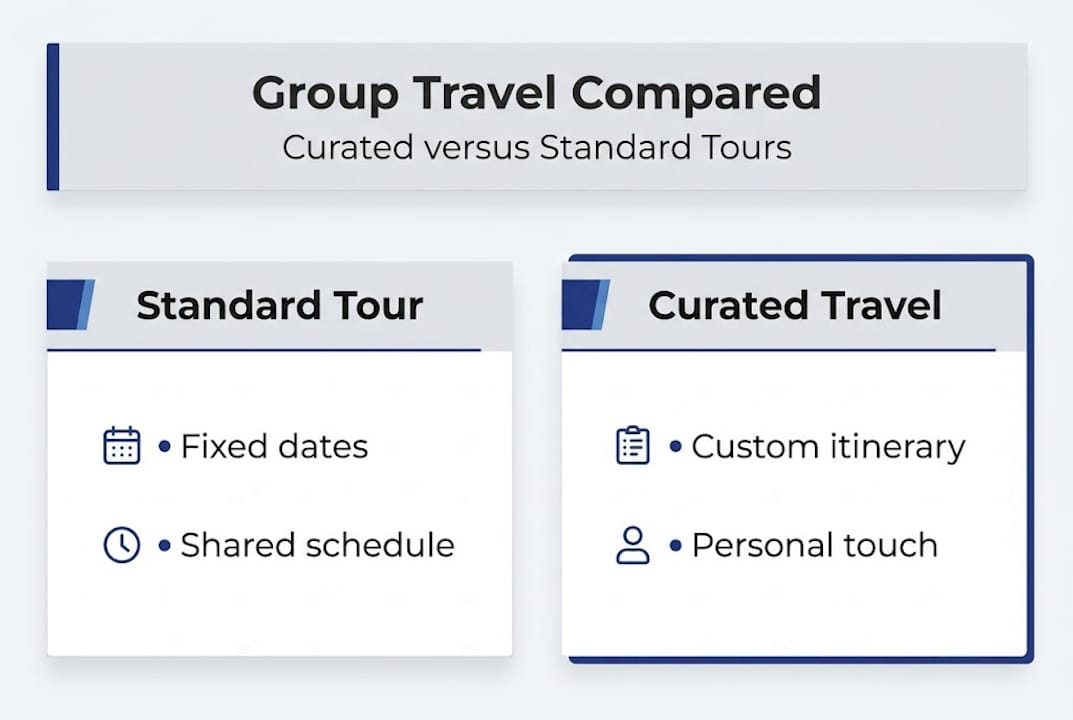 Group Travel Compared
Curated versus Standard Tours

Standard Tour

• Fixed dates

• Shared schedule

Curated Travel

• Custom itinerary

• Personal touch